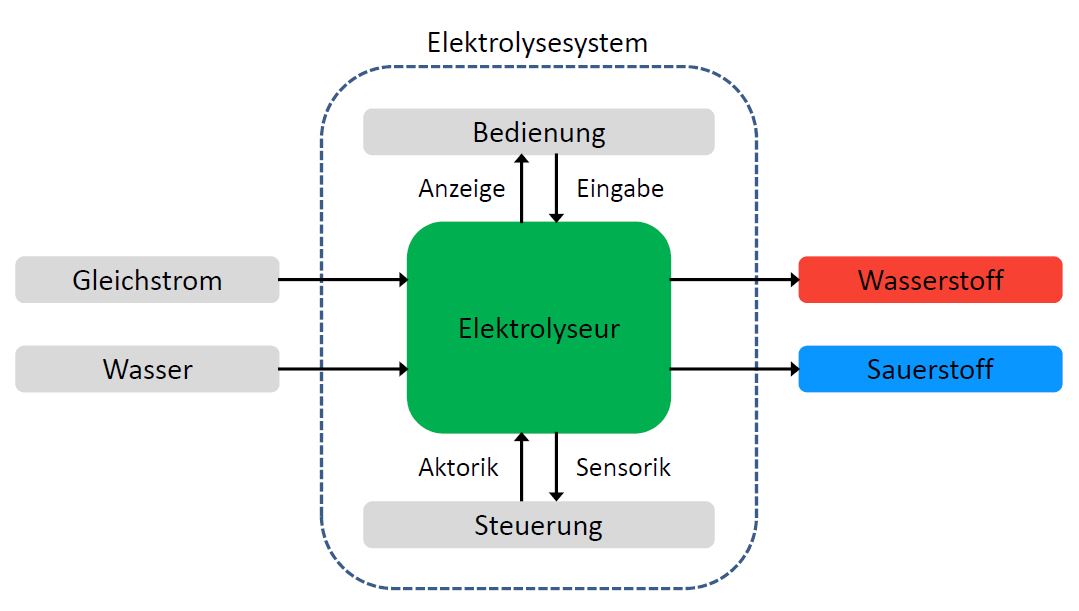 Elektrolysesystem

Bedienung

Anzeige

Eingabe

Gleichstrom

Wasser

Elektrolyseur

Wasserstoff

Sauerstoff

Aktorik

Sensorik

Steuerung